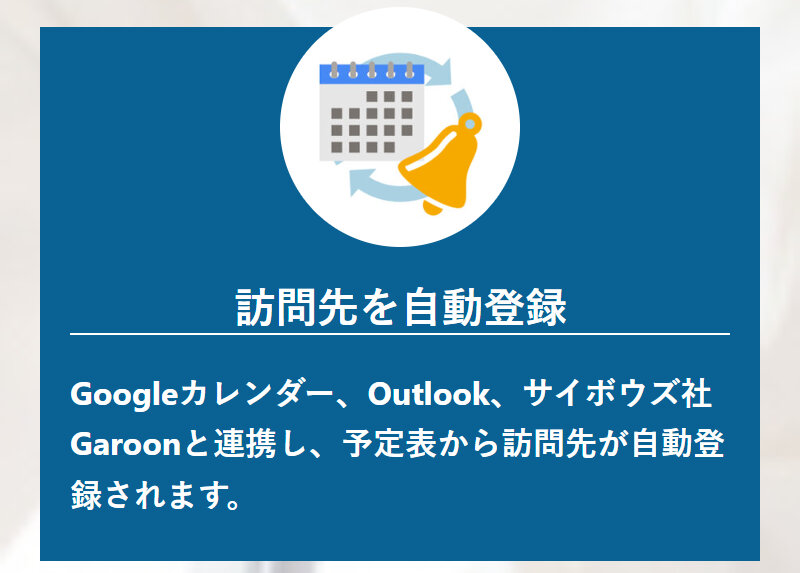 訪問先を自動登録

Googleカレンダー、Outlook、サイボウズ社Garoonと連携し、予定表から訪問先が自動登録されます。